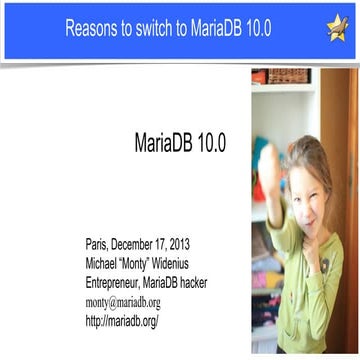 Reasons to switch to MariaDB 10.0

MariaDB 10.0

Paris, December 17, 2013
Michael “Monty” Widenius
Entrepreneur, MariaDB hacker
monty@mariadb.org
http://mariadb.org/